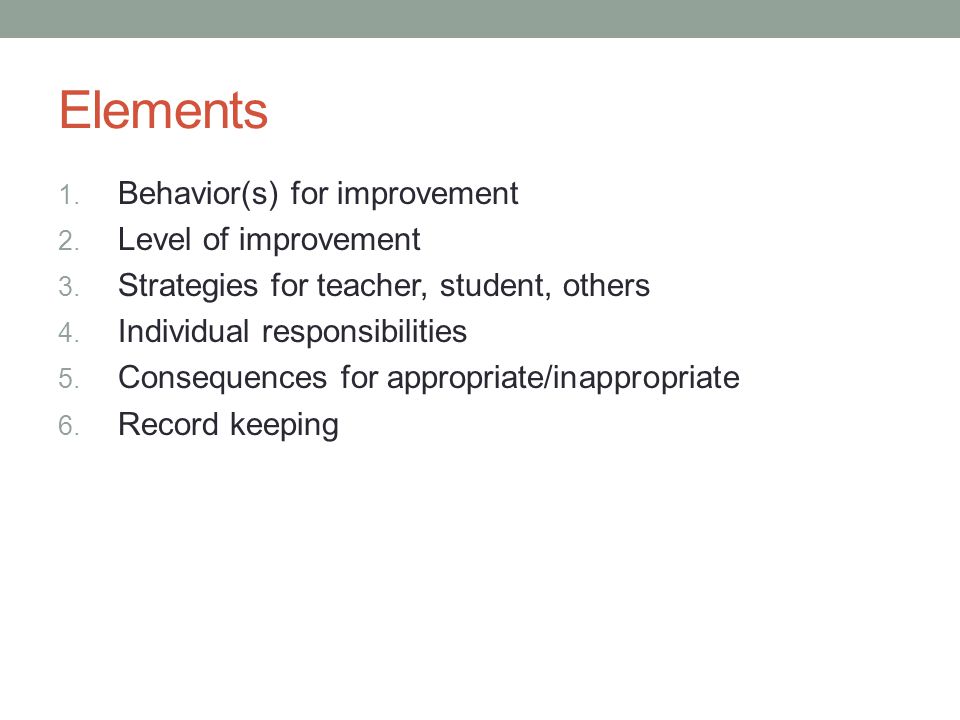 Elements

1. Behavior(s) for improvement
2. Level of improvement
3. Strategies for teacher, student, others
4. Individual responsibilities
5. Consequences for appropriate/inappropriate
6. Record keeping